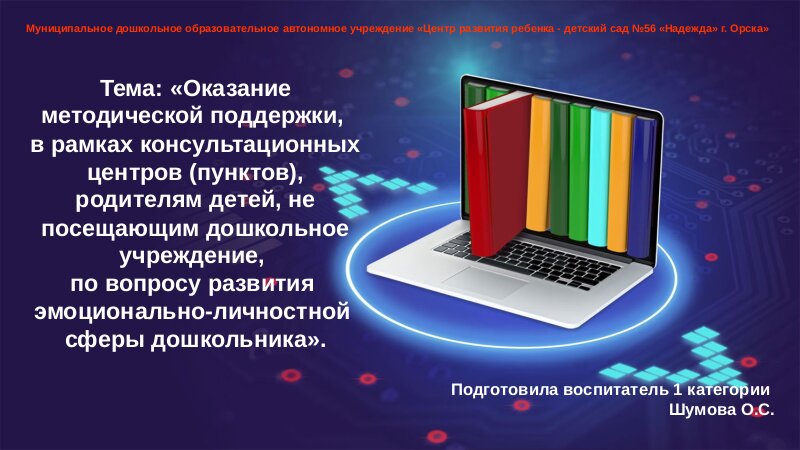 Муниципальное дошкольное образовательное автономное учреждение «Центр развития ребенка - детский сад №56 «Надежда» г. Орска»

Тема: «Оказание методической поддержки, в рамках консультационных центров (пунктов), родителям детей, не посещающим дошкольное учреждение, по вопросу развития эмоционально-личностной сферы дошкольника».

Подготовила воспитатель 1 категории
Шумова О.С.